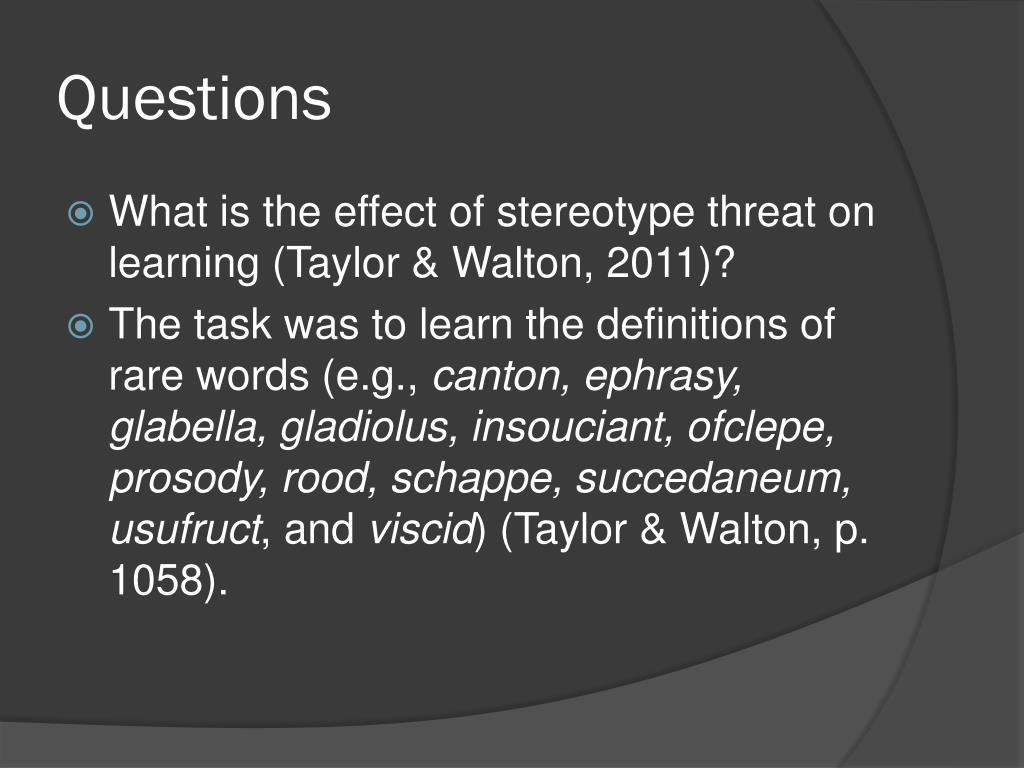 Questions

What is the effect of stereotype threat on learning (Taylor & Walton, 2011)?

The task was to learn the definitions of rare words (e.g., canton, ephrasy, glabella, gladiolus, insouciant, ofclepe, prosody, rood, schappe, succedaneum, usufruct, and viscid) (Taylor & Walton, p. 1058).